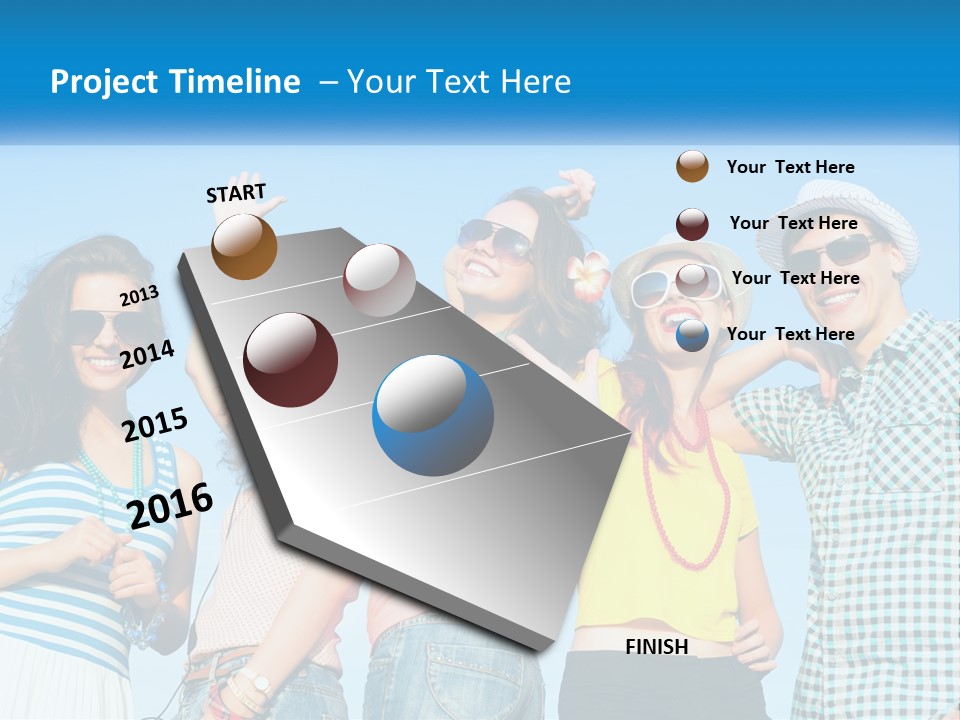 Project Timeline – Your Text Here

START

2013

2014

2015

2016

FINISH

Your Text Here

Your Text Here

Your Text Here

Your Text Here